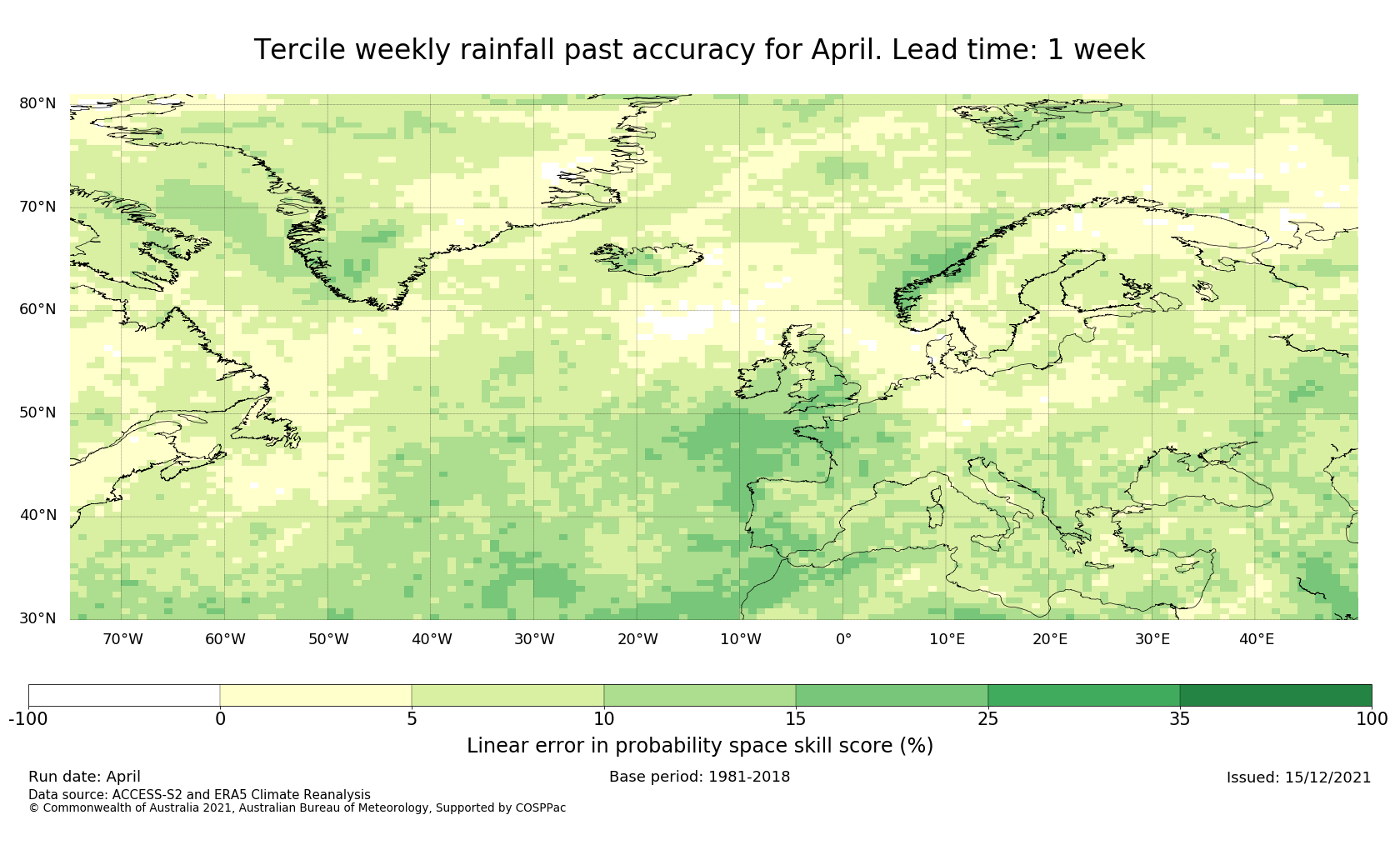 Tercile weekly rainfall past accuracy for April. Lead time: 1 week

80°N
70°N
60°N
50°N
40°N
30°N

70°W 60°W 50°W 40°W 30°W 20°W 10°W 0° 10°E 20°E 30°E 40°E

-100 0 5 10 15 25 35 100

Linear error in probability space skill score (%)

Run date: April
Base period: 1981-2018
Issued: 15/12/2021
Data source: ACCESS-S2 and ERA5 Climate Reanalysis
© Commonwealth of Australia 2021, Australian Bureau of Meteorology, Supported by COSPPac